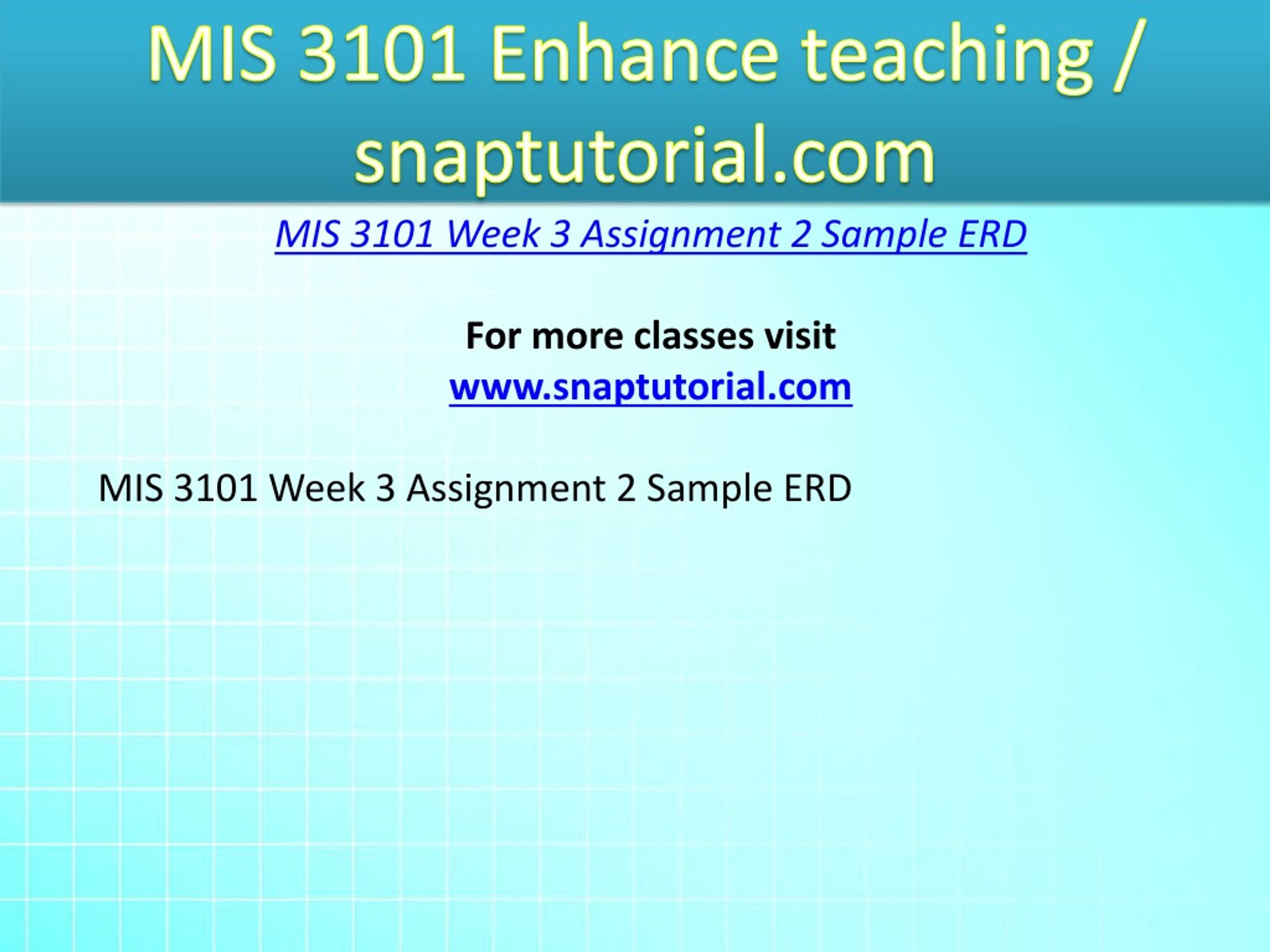 MIS 3101 Enhance teaching / snaptutorial.com

MIS 3101 Week 3 Assignment 2 Sample ERD

For more classes visit
www.snaptutorial.com

MIS 3101 Week 3 Assignment 2 Sample ERD